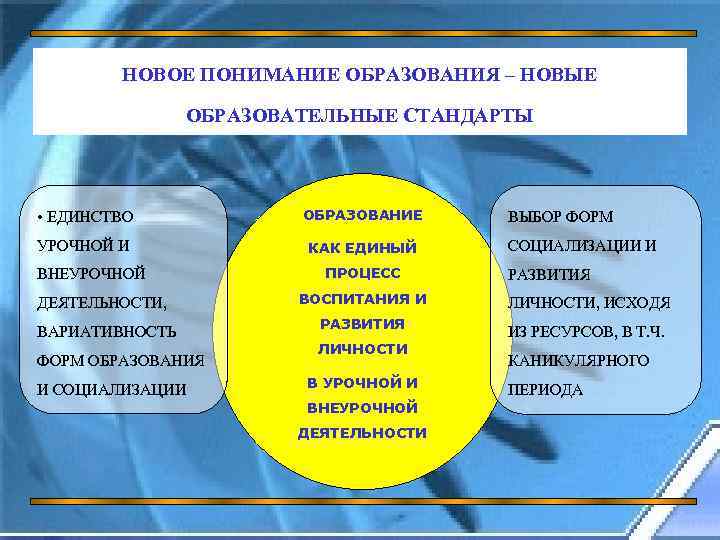 НОВОЕ ПОНИМАНИЕ ОБРАЗОВАНИЯ – НОВЫЕ ОБРАЗОВАТЕЛЬНЫЕ СТАНДАРТЫ

• ЕДИНСТВО УРОЧНОЙ И ВНЕУРОЧНОЙ ДЕЯТЕЛЬНОСТИ, ВАРИАТИВНОСТЬ ФОРМ ОБРАЗОВАНИЯ И СОЦИАЛИЗАЦИИ

ОБРАЗОВАНИЕ

КАК ЕДИНЫЙ ПРОЦЕСС ВОСПИТАНИЯ И РАЗВИТИЯ ЛИЧНОСТИ

В УРОЧНОЙ И ВНЕУРОЧНОЙ ДЕЯТЕЛЬНОСТИ

ВЫБОР ФОРМ СОЦИАЛИЗАЦИИ И РАЗВИТИЯ ЛИЧНОСТИ, ИСХОДЯ ИЗ РЕСУРСОВ, В Т.Ч. КАНИКУЛЯРНОГО ПЕРИОДА